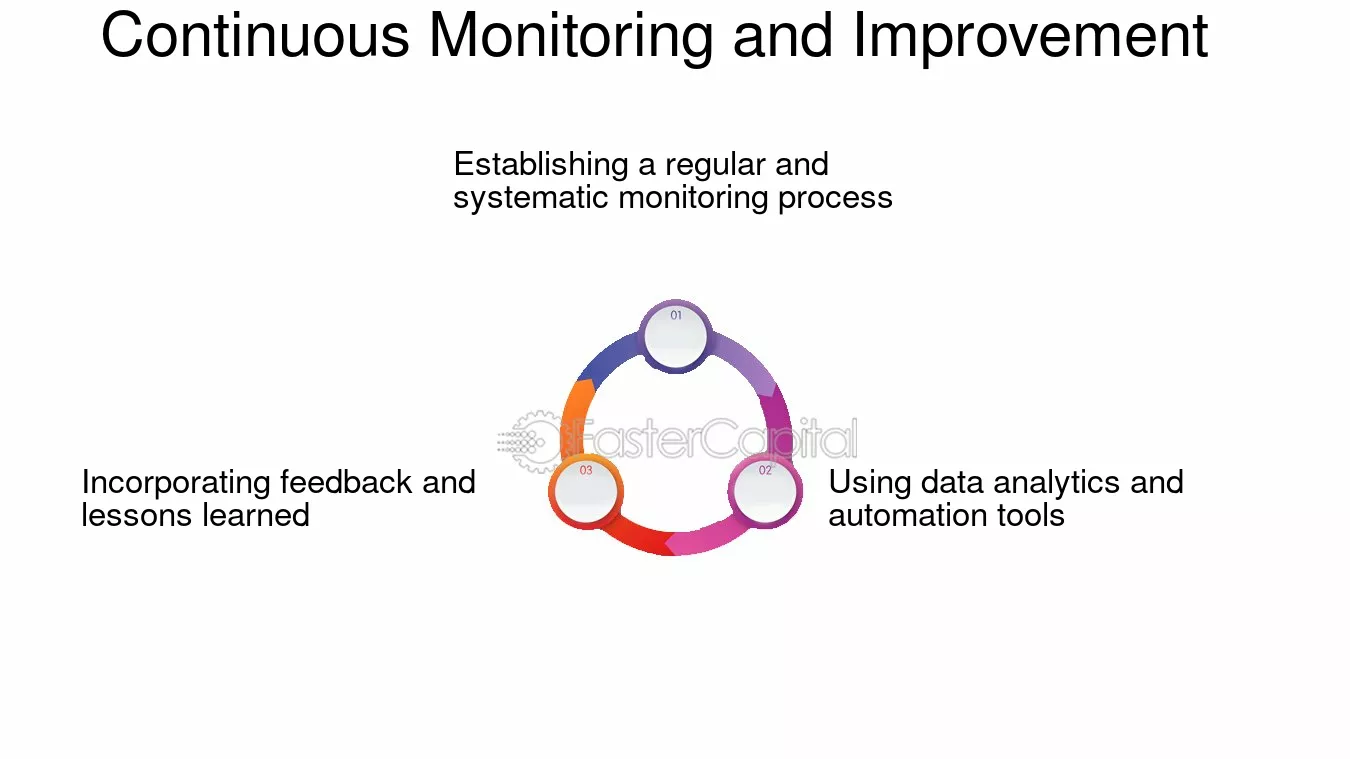 Continuous Monitoring and Improvement

Establishing a regular and systematic monitoring process

01

Incorporating feedback and lessons learned

03

02

Using data analytics and automation tools

FasterCapital